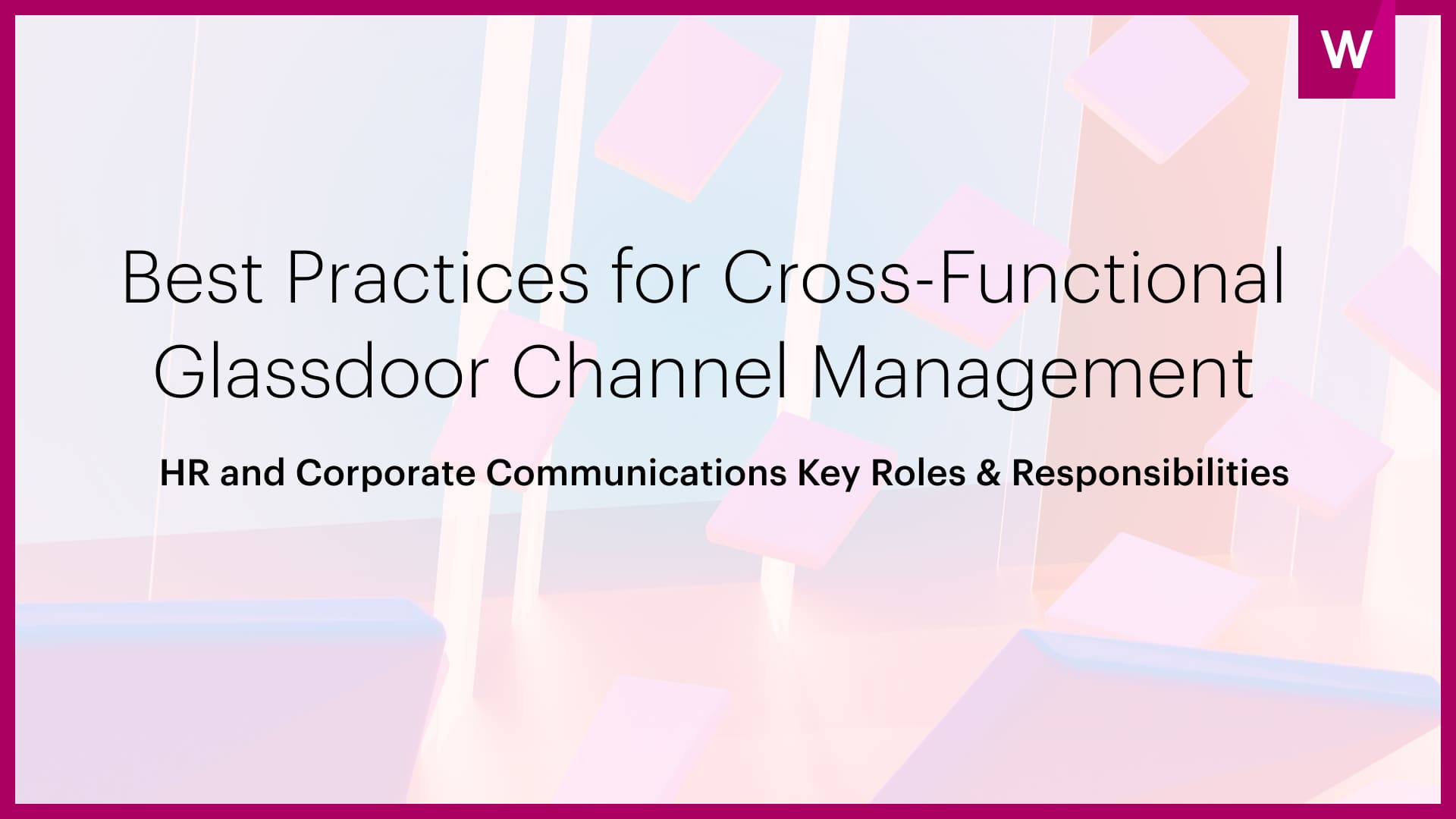 W

Best Practices for Cross-Functional Glassdoor Channel Management

HR and Corporate Communications Key Roles & Responsibilities